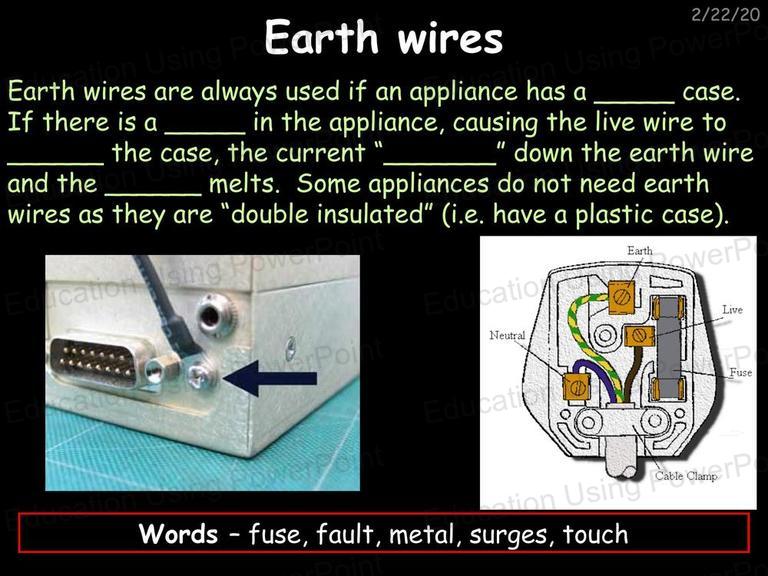 2/22/20

Earth wires

Earth wires are always used if an appliance has a _____ case. If there is a _____ in the appliance, causing the live wire to ______ the case, the current "_______" down the earth wire and the ______ melts. Some appliances do not need earth wires as they are "double insulated" (i.e. have a plastic case).

Earth
Live
Neutral
Fuse
Cable Clamp

Words – fuse, fault, metal, surges, touch

Education Using PowerPoint